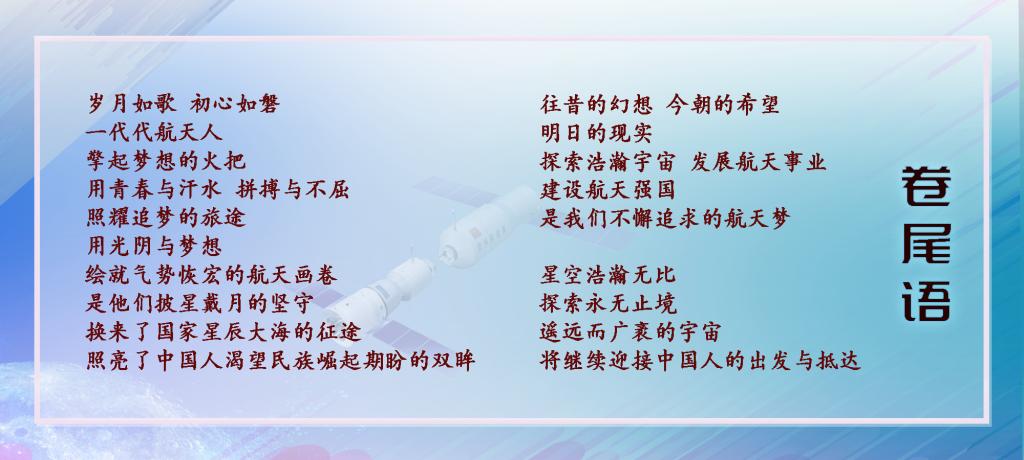 岁月如歌 初心如磐
一代代航天人
擎起梦想的火把
用青春与汗水 拼搏与不屈
照耀追梦的旅途
用光阴与梦想
绘就气势恢宏的航天画卷
是他们披星戴月的坚守
换来了国家星辰大海的征途
照亮了中国人渴望民族崛起期盼的双眸

往昔的幻想 今朝的希望
明日的现实
探索浩瀚宇宙 发展航天事业
建设航天强国
是我们不懈追求的航天梦

星空浩瀚无比
探索永无止境
遥远而广袤的宇宙
将继续迎接中国人的出发与抵达

卷尾语